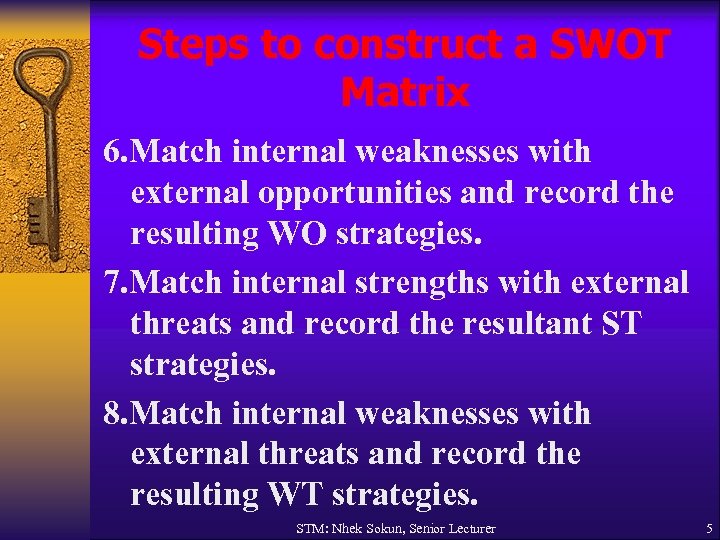 Steps to construct a SWOT Matrix

6.Match internal weaknesses with external opportunities and record the resulting WO strategies.

7.Match internal strengths with external threats and record the resultant ST strategies.

8.Match internal weaknesses with external threats and record the resulting WT strategies.

STM: Nhek Sokun, Senior Lecturer

5